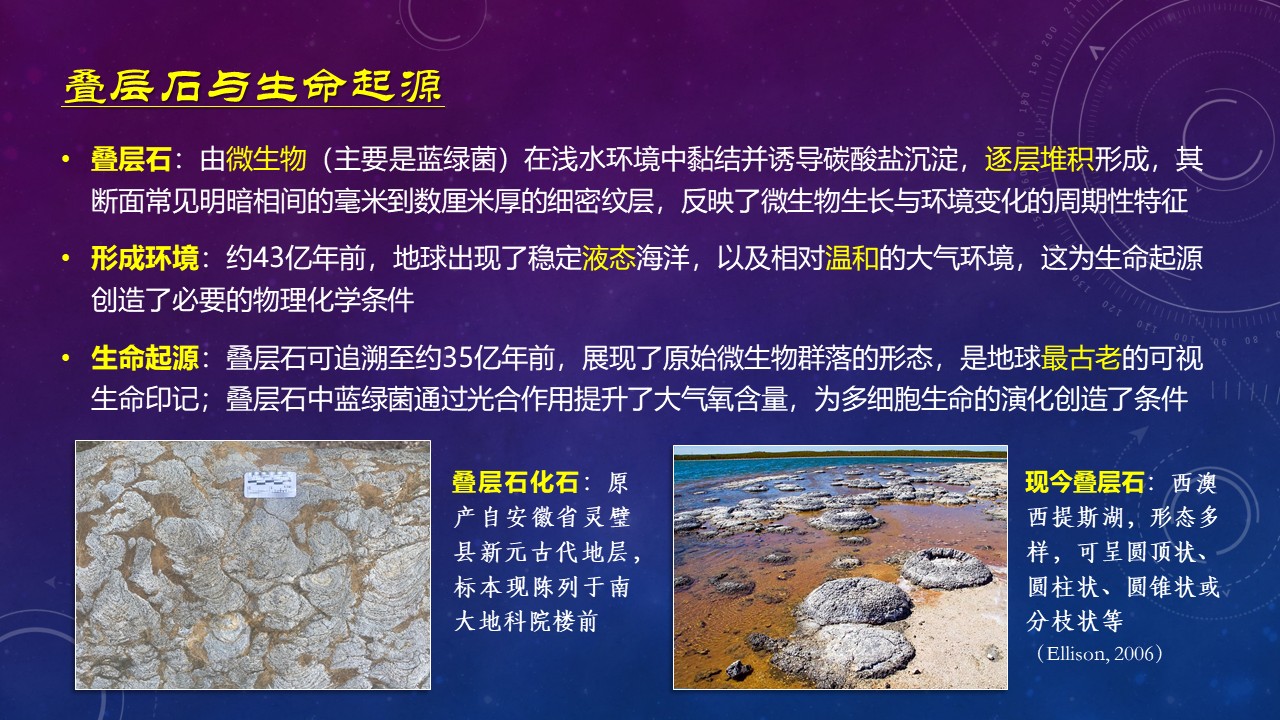 叠层石与生命起源

• 叠层石：由微生物（主要是蓝绿菌）在浅水环境中黏结并诱导碳酸盐沉淀，逐层堆积形成，其断面常见明暗相间的毫米到数厘米厚的细密纹层，反映了微生物生长与环境变化的周期性特征

• 形成环境：约43亿年前，地球出现了稳定液态海洋，以及相对温和的大气环境，这为生命起源创造了必要的物理化学条件

• 生命起源：叠层石可追溯至约35亿年前，展现了原始微生物群落的形态，是地球最古老的可视生命印记；叠层石中蓝绿菌通过光合作用提升了大气氧含量，为多细胞生命的演化创造了条件

叠层石化石：原产自安徽省灵璧县新元古代地层，标本现陈列于南大地科院楼前

现今叠层石：西澳西提斯湖，形态多样，可呈圆顶状、圆柱状、圆锥状或分枝状等
（Ellison, 2006）